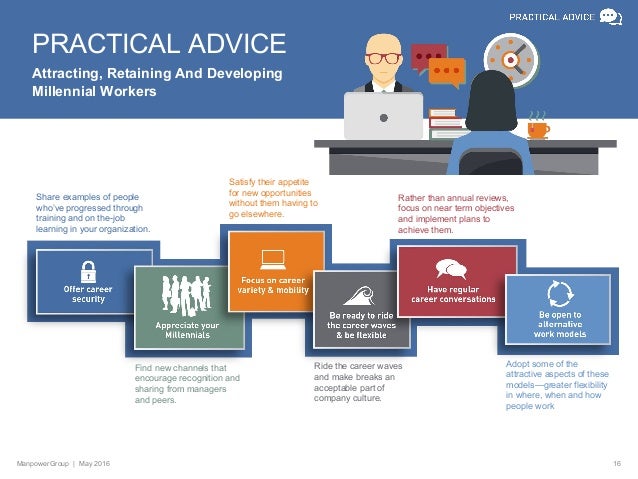 PRACTICAL ADVICE

PRACTICAL ADVICE

Attracting, Retaining And Developing Millennial Workers

Share examples of people who've progressed through training and on the-job learning in your organization.

Offer career security

Appreciate your Millennials

Find new channels that encourage recognition and sharing from managers and peers.

Satisfy their appetite for new opportunities without them having to go elsewhere.

Focus on career variety & mobility

Be ready to ride the career waves & be flexible

Ride the career waves and make breaks an acceptable part of company culture.

Rather than annual reviews, focus on near term objectives and implement plans to achieve them.

Have regular career conversations

Be open to alternative work models

Adopt some of the attractive aspects of these models—greater flexibility in where, when and how people work

ManpowerGroup | May 2016

16